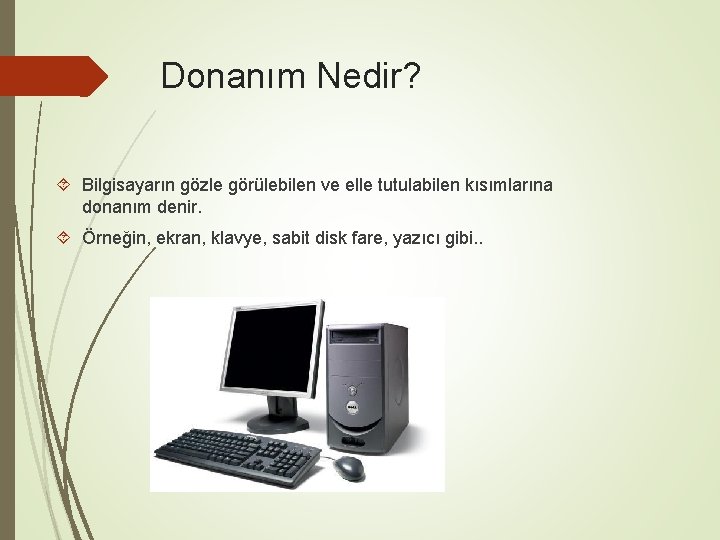 Donanım Nedir?

Bilgisayarın gözle görülebilen ve elle tutulabilen kısımlarına donanım denir.

Örneğin, ekran, klavye, sabit disk fare, yazıcı gibi..